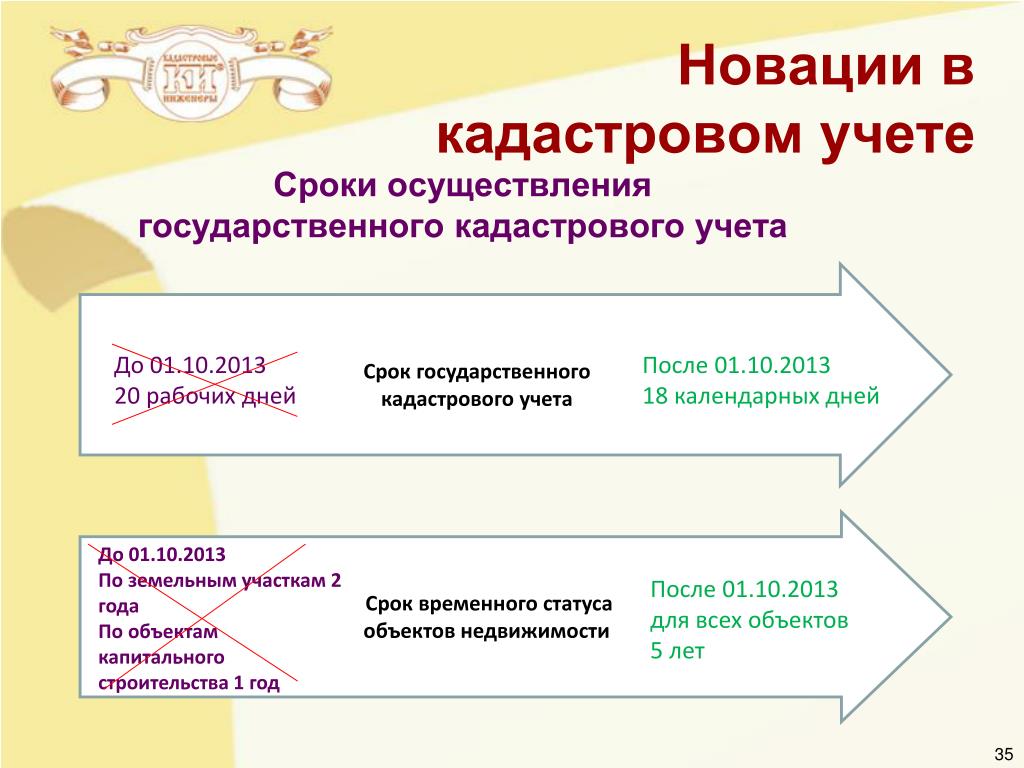 КАДАСТРОВЫЕ
КИ
ИНЖЕНЕРЫ

Новации в кадастровом учете

Сроки осуществления государственного кадастрового учета

До 01.10.2013
20 рабочих дней

Срок государственного кадастрового учета

После 01.10.2013
18 календарных дней

До 01.10.2013
По земельным участкам 2 года
По объектам капитального строительства 1 год

Срок временного статуса объектов недвижимости

После 01.10.2013
для всех объектов
5 лет

35